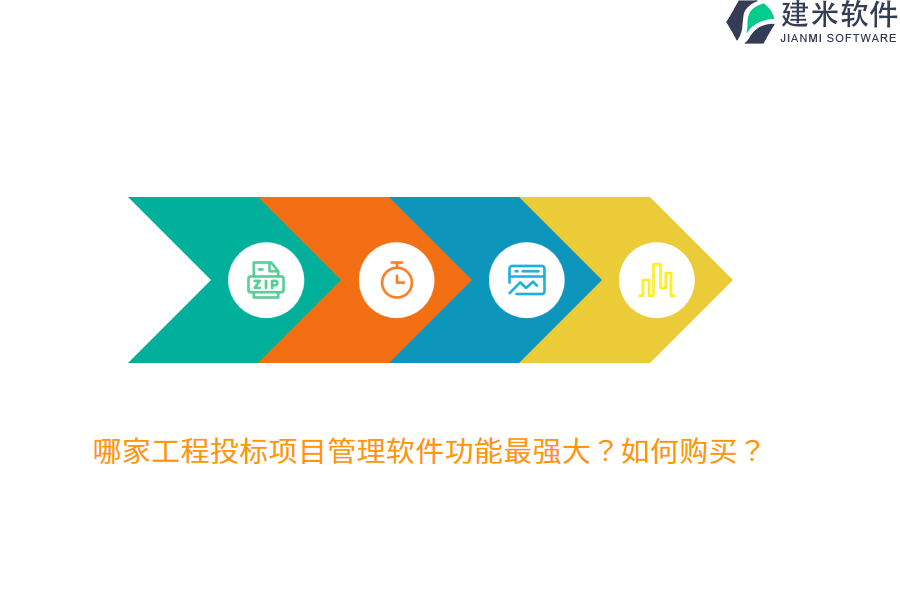 建米软件
JIANMI SOFTWARE

ZIP

哪家工程投标项目管理软件功能最强大？如何购买？